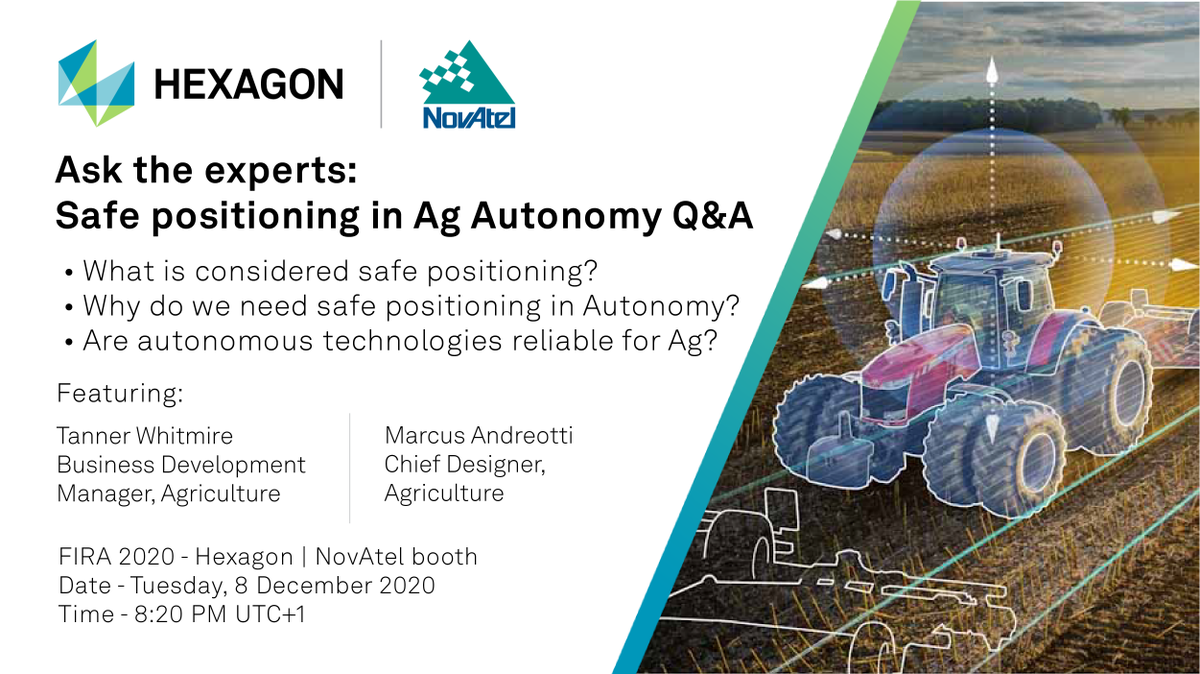 HEXAGON

NovAtel

Ask the experts:
Safe positioning in Ag Autonomy Q&A

• What is considered safe positioning?
• Why do we need safe positioning in Autonomy?
• Are autonomous technologies reliable for Ag?

Featuring:

Tanner Whitmire
Business Development Manager, Agriculture

Marcus Andreotti
Chief Designer, Agriculture

FIRA 2020 - Hexagon | NovAtel booth
Date - Tuesday, 8 December 2020
Time - 8:20 PM UTC+1